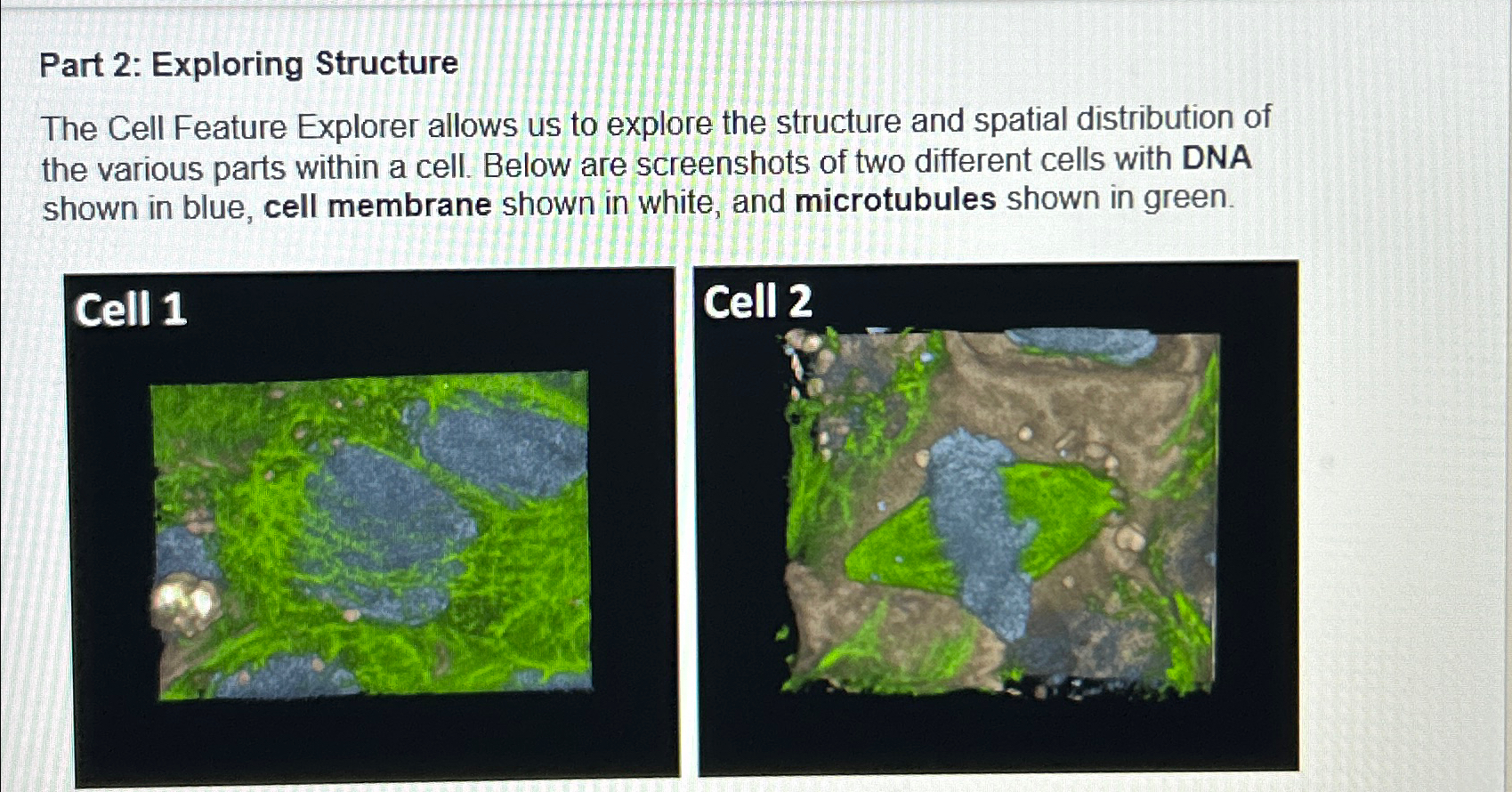 Part 2: Exploring Structure

The Cell Feature Explorer allows us to explore the structure and spatial distribution of the various parts within a cell. Below are screenshots of two different cells with DNA shown in blue, cell membrane shown in white, and microtubules shown in green.

Cell 1

Cell 2